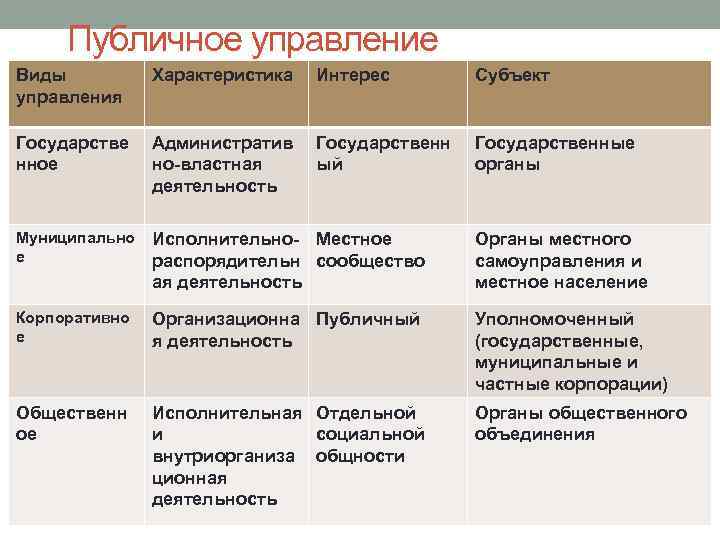 Публичное управление

| Виды управления | Характеристика | Интерес | Субъект |
|---|---|---|---|
| Государственное | Административно-властная деятельность | Государственный | Государственные органы |
| Муниципальное | Исполнительно-распорядительная деятельность | Местное сообщество | Органы местного самоуправления и местное население |
| Корпоративное | Организационная деятельность | Публичный | Уполномоченный (государственные, муниципальные и частные корпорации) |
| Общественное | Исполнительная и внутриорганизационная деятельность | Отдельной социальной общности | Органы общественного объединения |